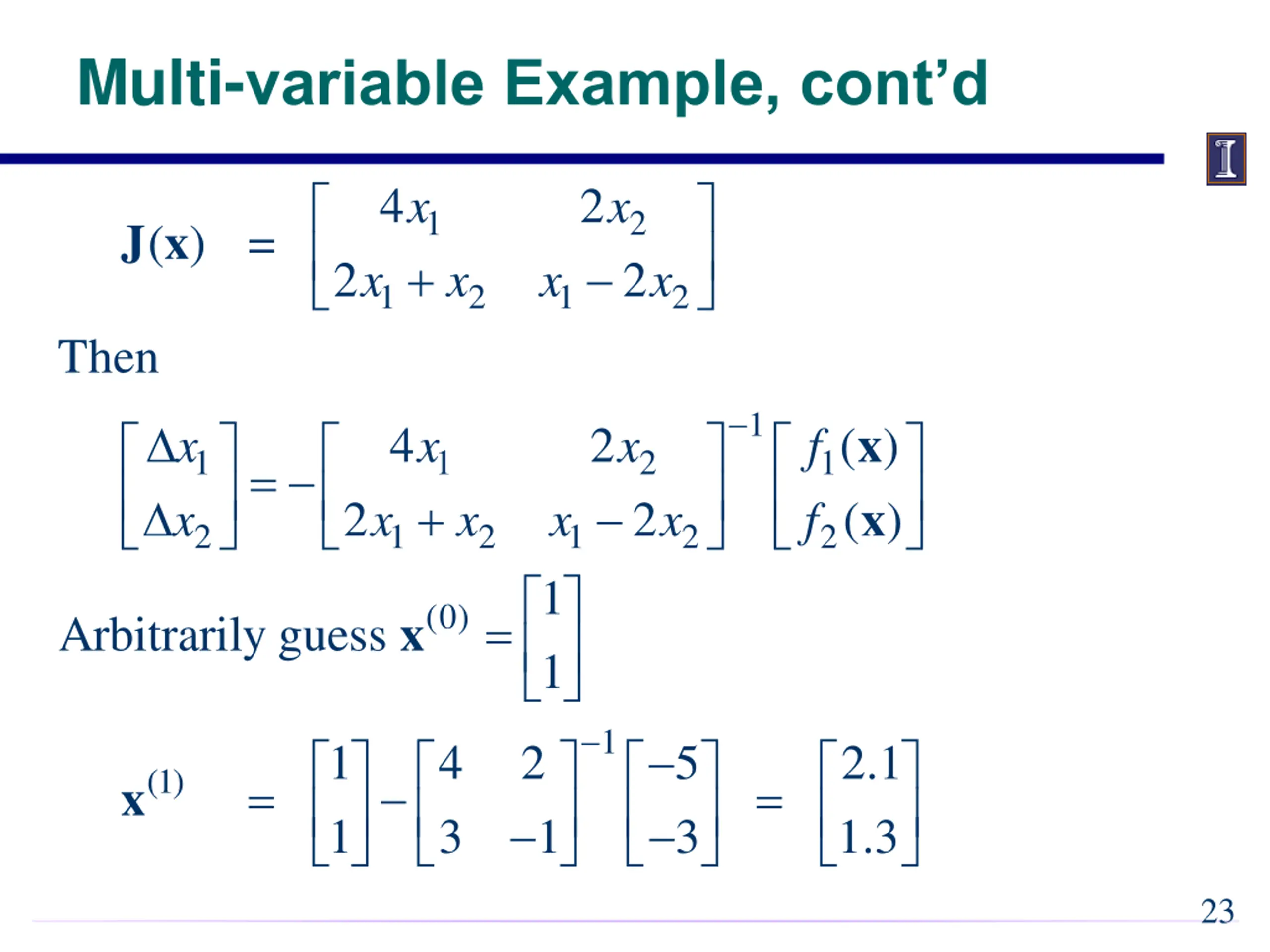 Multi-variable Example, cont'd

$\mathbf{J}(\mathbf{x}) = \begin{bmatrix} 4x_1 & 2x_2 \\ 2x_1 + x_2 & x_1 - 2x_2 \end{bmatrix}$

Then

$\begin{bmatrix} \Delta x_1 \\ \Delta x_2 \end{bmatrix} = -\begin{bmatrix} 4x_1 & 2x_2 \\ 2x_1 + x_2 & x_1 - 2x_2 \end{bmatrix}^{-1} \begin{bmatrix} f_1(\mathbf{x}) \\ f_2(\mathbf{x}) \end{bmatrix}$

Arbitrarily guess $\mathbf{x}^{(0)} = \begin{bmatrix} 1 \\ 1 \end{bmatrix}$

$\mathbf{x}^{(1)} = \begin{bmatrix} 1 \\ 1 \end{bmatrix} - \begin{bmatrix} 4 & 2 \\ 3 & -1 \end{bmatrix}^{-1} \begin{bmatrix} -5 \\ -3 \end{bmatrix} = \begin{bmatrix} 2.1 \\ 1.3 \end{bmatrix}$

23